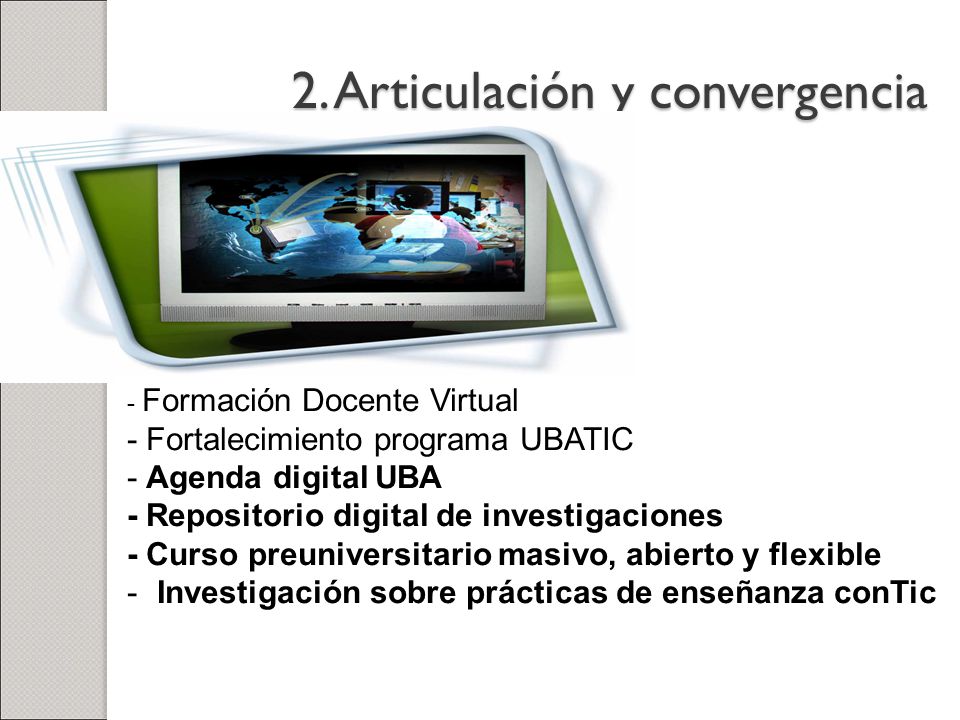 2. Articulación y convergencia

- Formación Docente Virtual
- Fortalecimiento programa UBATIC
- Agenda digital UBA
- Repositorio digital de investigaciones
- Curso preuniversitario masivo, abierto y flexible
- Investigación sobre prácticas de enseñanza conTic